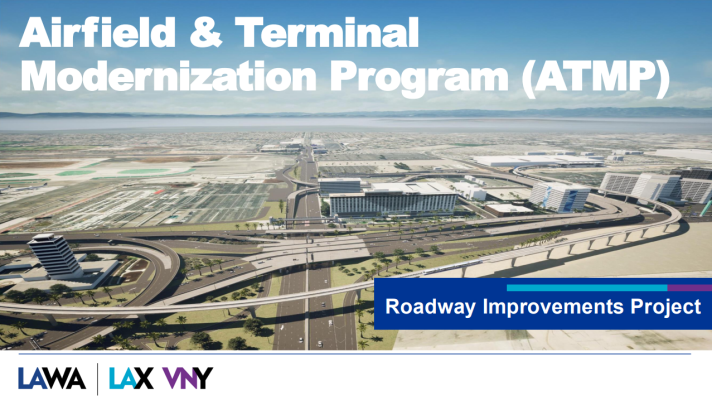 Airfield & Terminal Modernization Program (ATMP)

Roadway Improvements Project

LAWA | LAX VNY